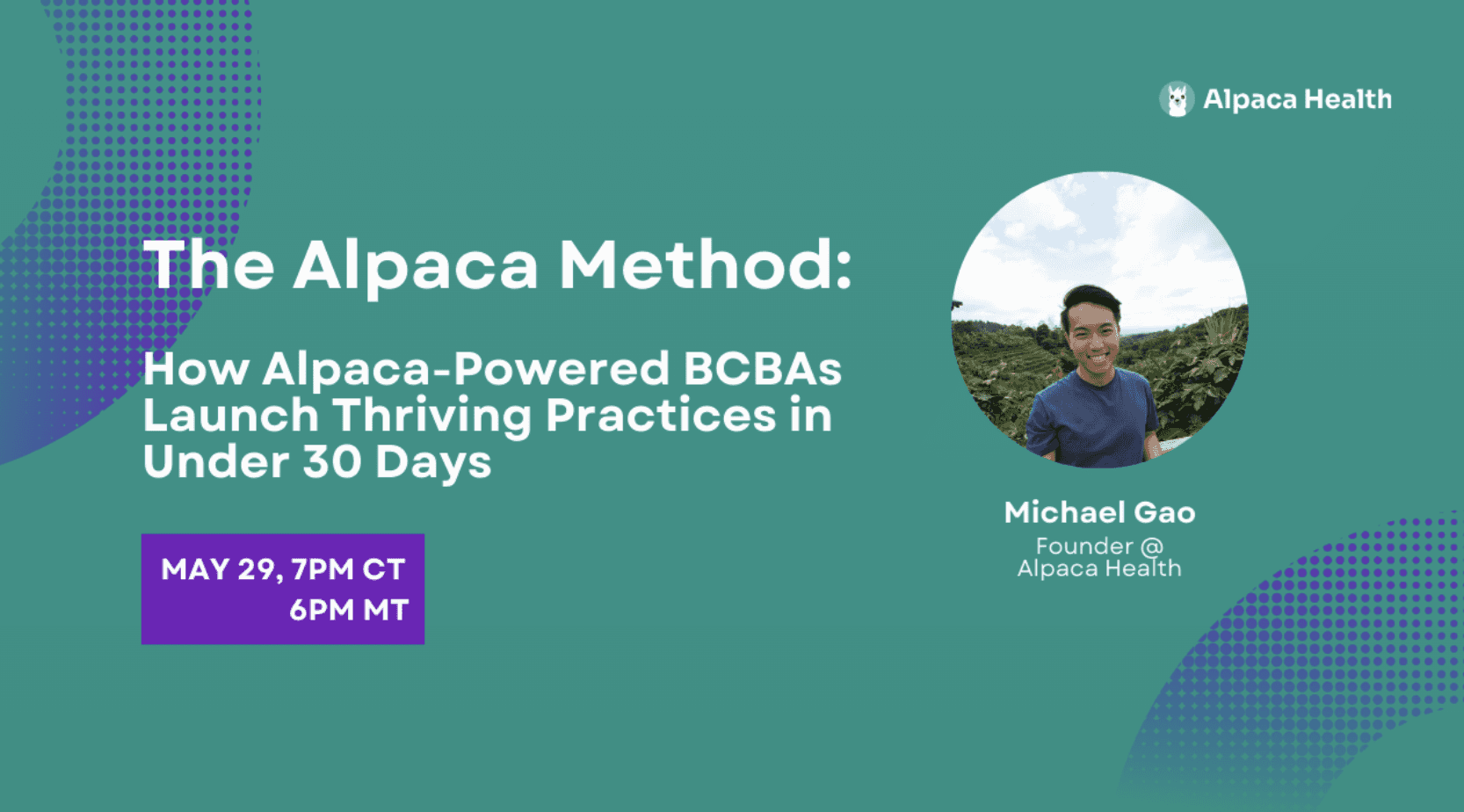 Alpaca Health

The Alpaca Method:

How Alpaca-Powered BCBAs Launch Thriving Practices in Under 30 Days

MAY 29, 7PM CT
6PM MT

Michael Gao
Founder @ Alpaca Health